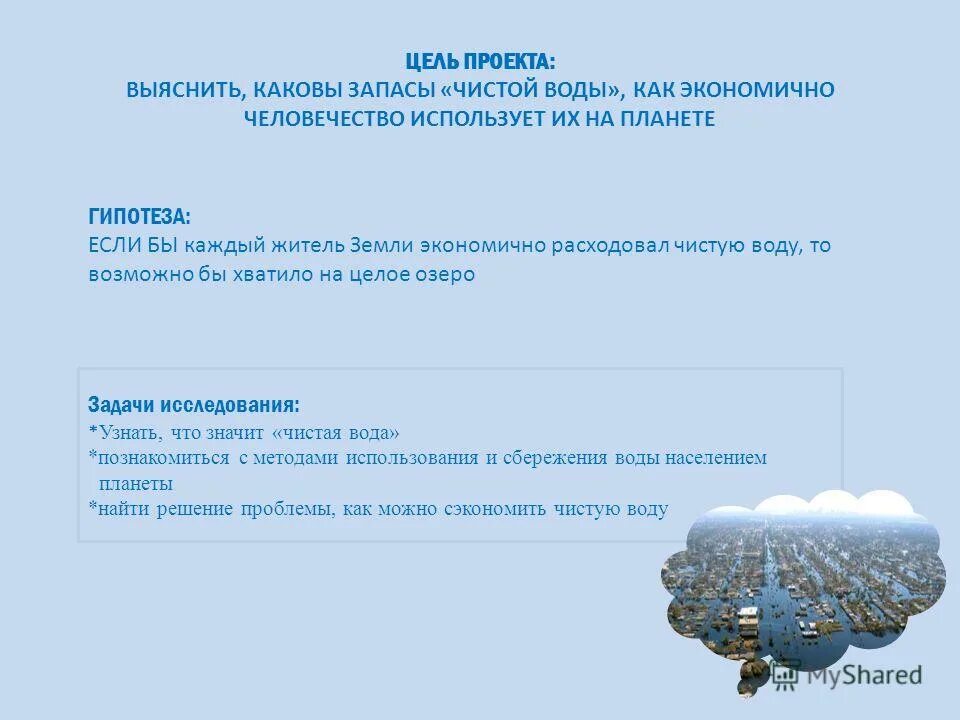 ЦЕЛЬ ПРОЕКТА:
ВЫЯСНИТЬ, КАКОВЫ ЗАПАСЫ «ЧИСТОЙ ВОДЫ», КАК ЭКОНОМИЧНО ЧЕЛОВЕЧЕСТВО ИСПОЛЬЗУЕТ ИХ НА ПЛАНЕТЕ

ГИПОТЕЗА:
ЕСЛИ БЫ каждый житель Земли экономично расходовал чистую воду, то возможно бы хватило на целое озеро

Задачи исследования:
*Узнать, что значит «чистая вода»
*познакомиться с методами использования и сбережения воды населением планеты
*найти решение проблемы, как можно сэкономить чистую воду

MyShared